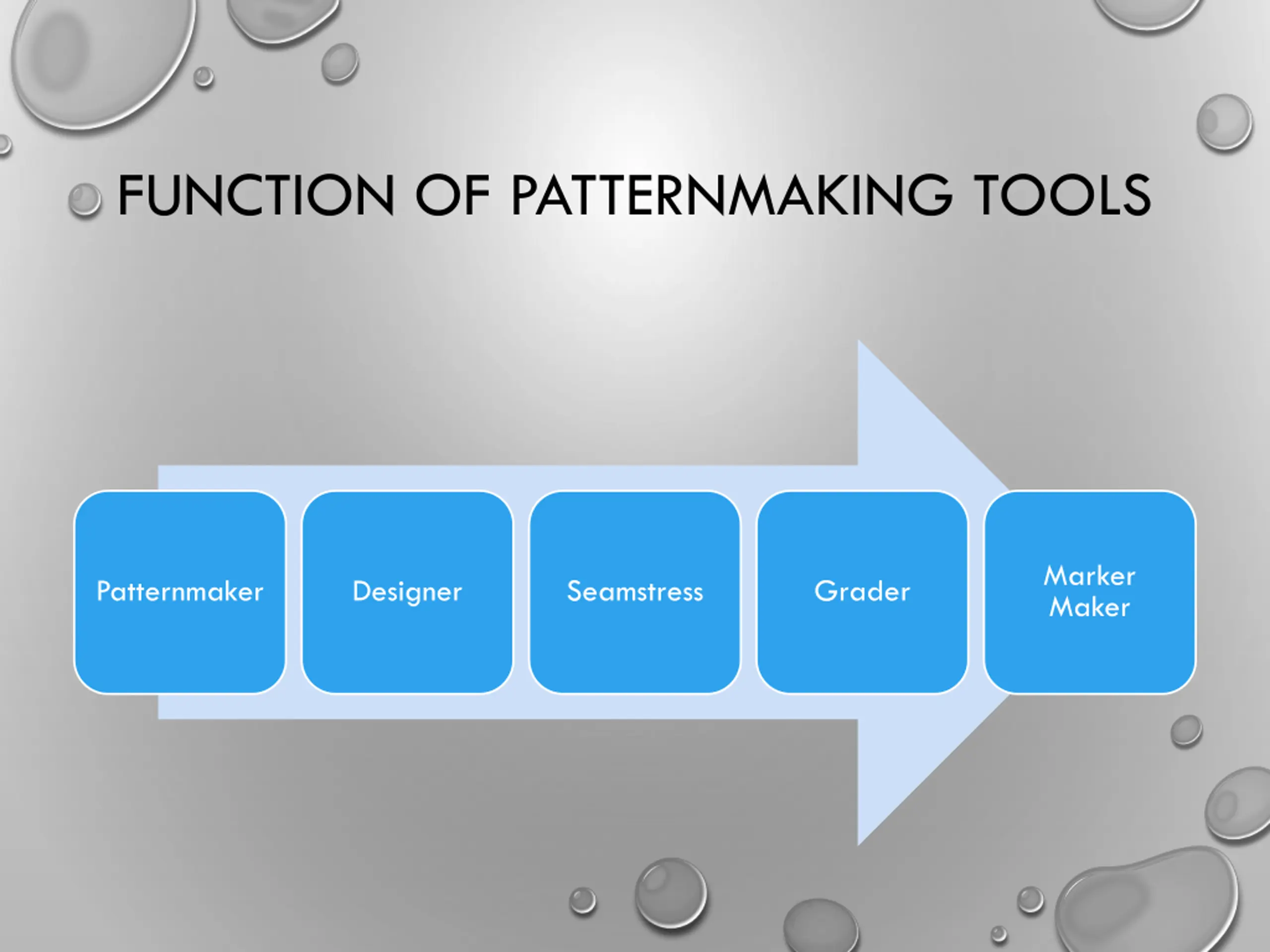 FUNCTION OF PATTERNMAKING TOOLS

Patternmaker

Designer

Seamstress

Grader

Marker Maker